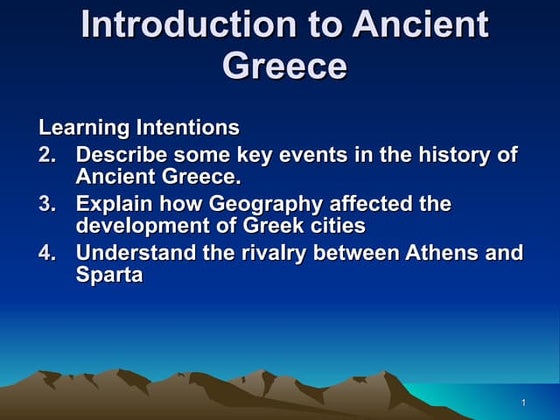 Introduction to Ancient Greece

Learning Intentions

2. Describe some key events in the history of Ancient Greece.
3. Explain how Geography affected the development of Greek cities
4. Understand the rivalry between Athens and Sparta

1